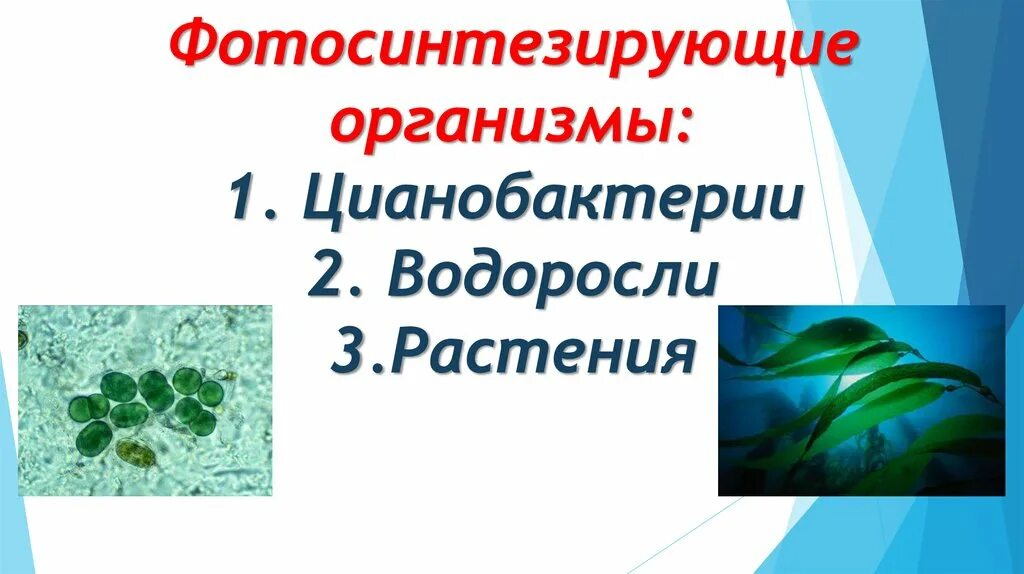 Фотосинтезирующие организмы:
1. Цианобактерии
2. Водоросли
3.Растения